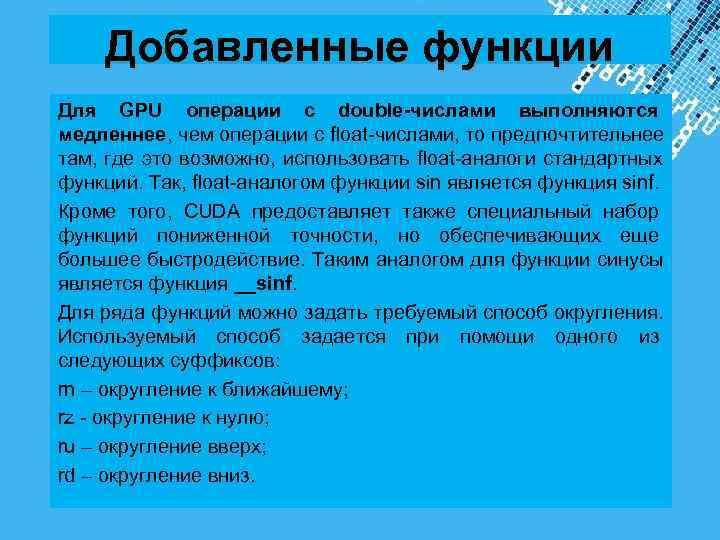 Добавленные функции

Для GPU операции с double-числами выполняются медленнее, чем операции с float-числами, то предпочтительнее там, где это возможно, использовать float-аналоги стандартных функций. Так, float-аналогом функции sin является функция sinf.

Кроме того, CUDA предоставляет также специальный набор функций пониженной точности, но обеспечивающих еще большее быстродействие. Таким аналогом для функции синусы является функция __sinf.

Для ряда функций можно задать требуемый способ округления. Используемый способ задается при помощи одного из следующих суффиксов:

rn – округление к ближайшему;

rz - округление к нулю;

ru – округление вверх;

rd – округление вниз.